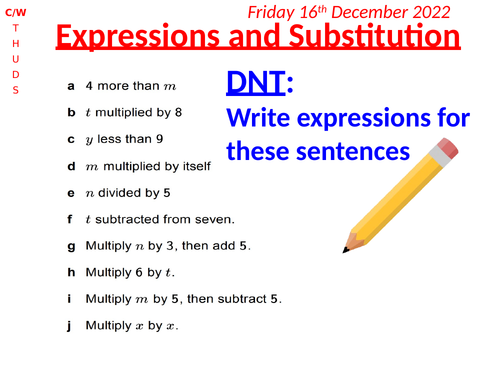 C/W
T
H
U
D
S

Friday 16th December 2022

Expressions and Substitution

DNT:
Write expressions for these sentences

a 4 more than $m$

b $t$ multiplied by 8

c $y$ less than 9

d $m$ multiplied by itself

e $n$ divided by 5

f $t$ subtracted from seven.

g Multiply $n$ by 3, then add 5.

h Multiply 6 by $t$.

i Multiply $m$ by 5, then subtract 5.

j Multiply $x$ by $x$.